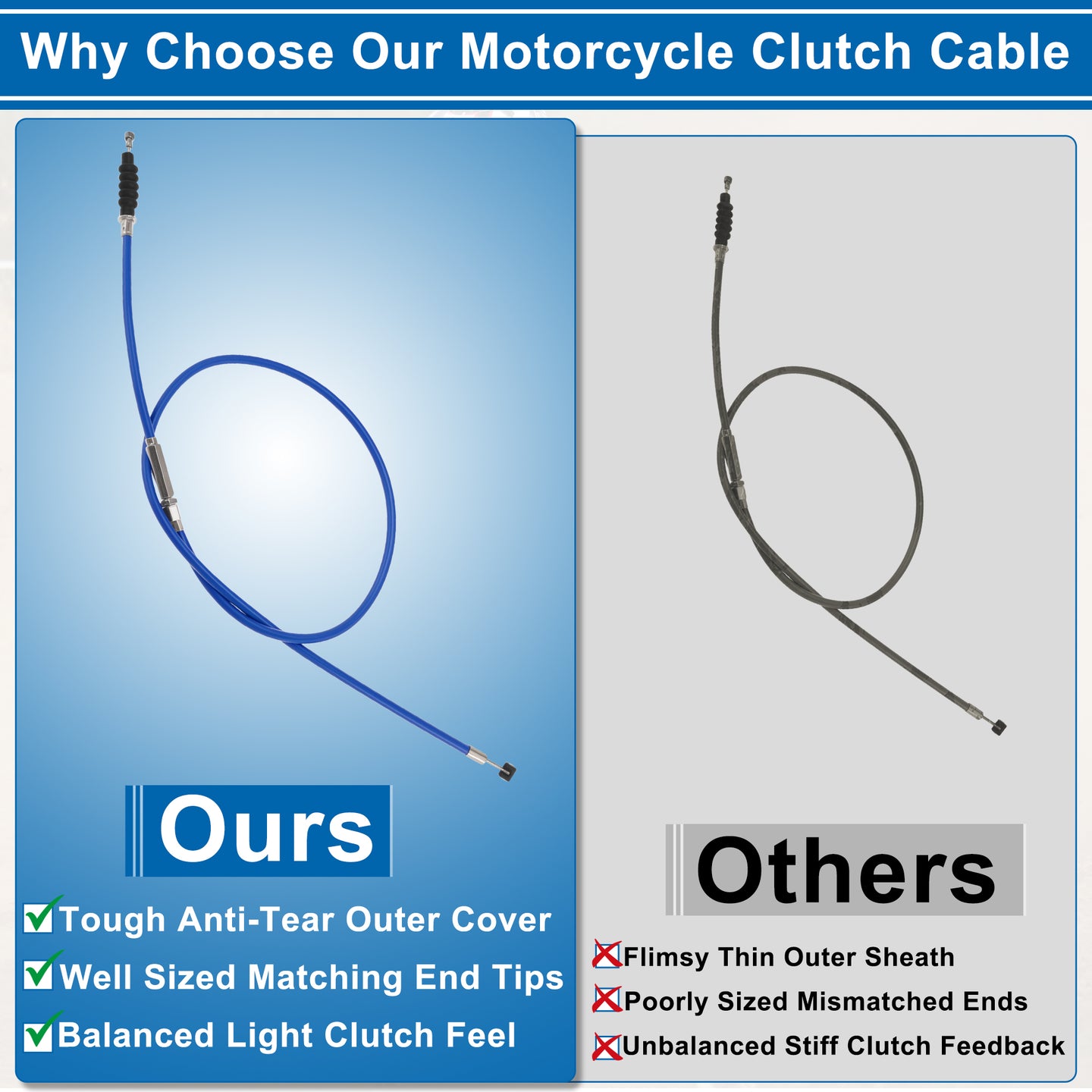 Why Choose Our Motorcycle Clutch Cable

Ours

Tough Anti-Tear Outer Cover
Well Sized Matching End Tips
Balanced Light Clutch Feel

Others

Flimsy Thin Outer Sheath
Poorly Sized Mismatched Ends
Unbalanced Stiff Clutch Feedback